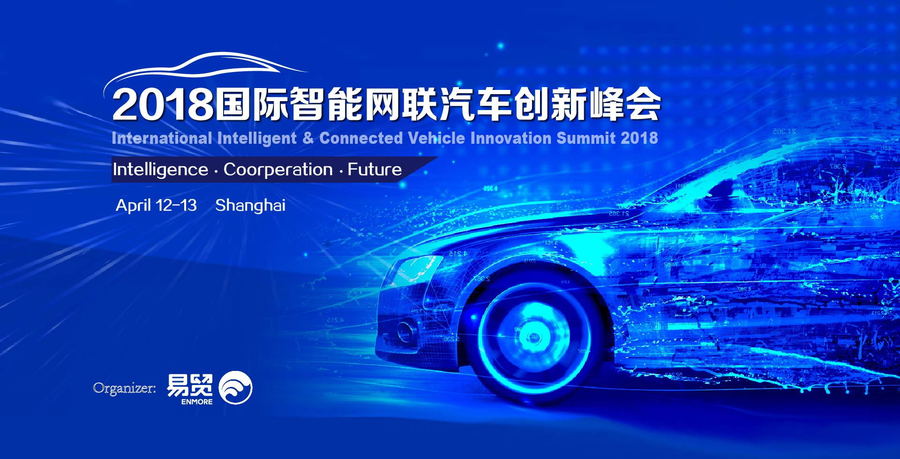 2018国际智能网联汽车创新峰会
International Intelligent & Connected Vehicle Innovation Summit 2018
Intelligence · Coorperation · Future
April 12-13 Shanghai

Organizer: 易贸 ENMORE